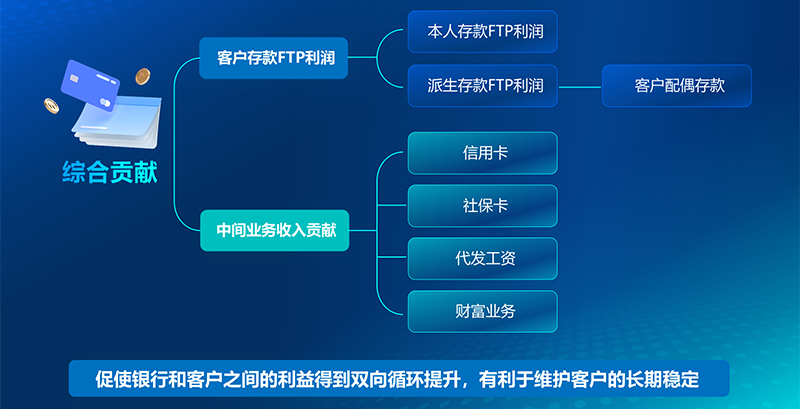 综合贡献

客户存款FTP利润

本人存款FTP利润

派生存款FTP利润

客户配偶存款

中间业务收入贡献

信用卡

社保卡

代发工资

财富业务

促使银行和客户之间的利益得到双向循环提升，有利于维护客户的长期稳定